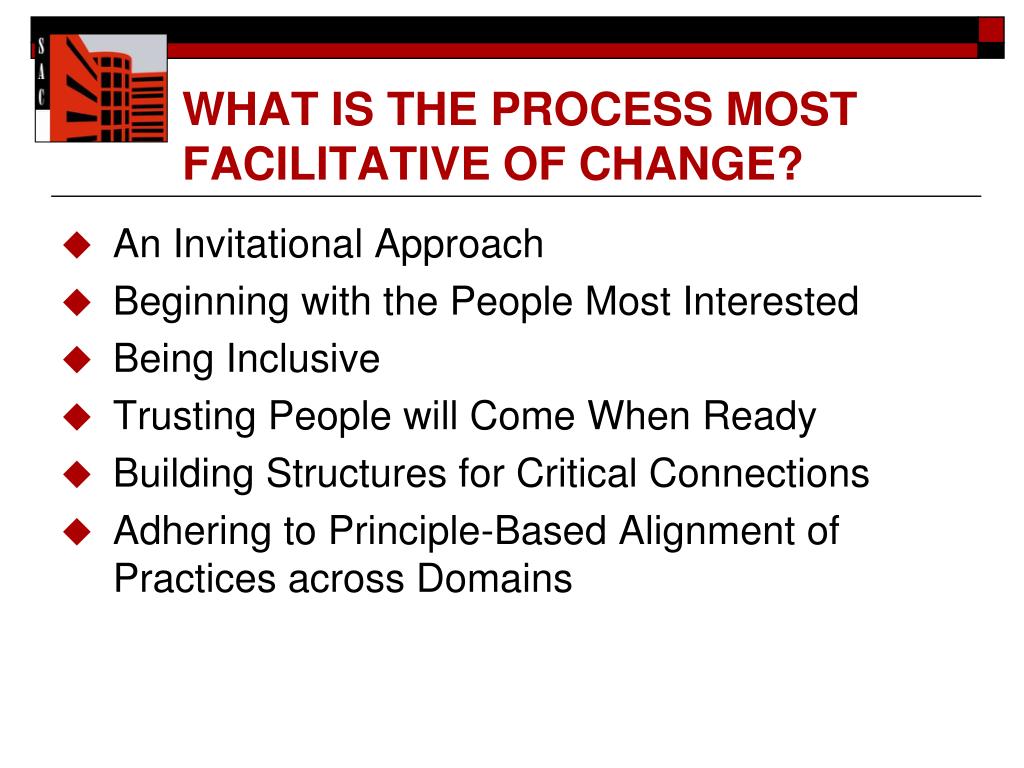 S
A
C

WHAT IS THE PROCESS MOST FACILITATIVE OF CHANGE?

◆ An Invitational Approach
◆ Beginning with the People Most Interested
◆ Being Inclusive
◆ Trusting People will Come When Ready
◆ Building Structures for Critical Connections
◆ Adhering to Principle-Based Alignment of Practices across Domains